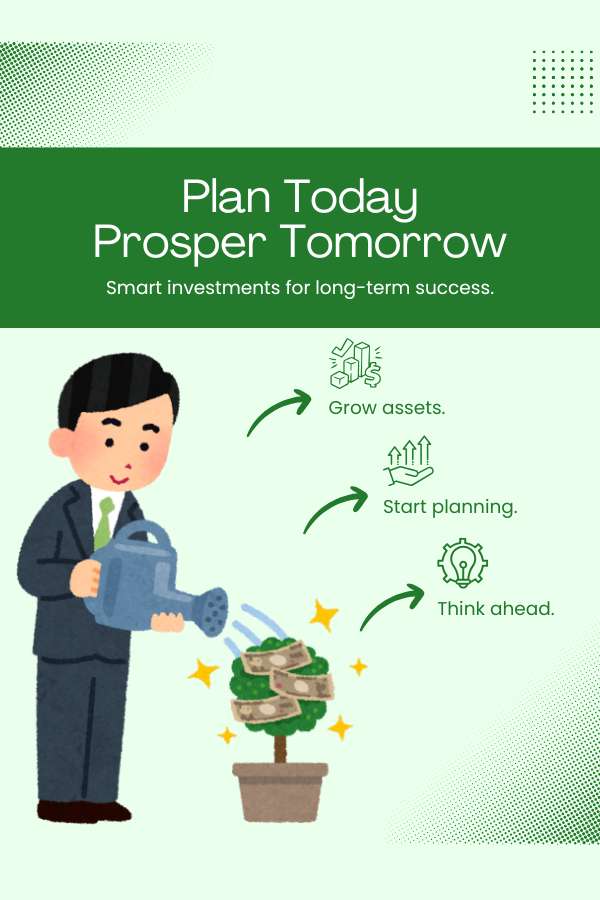 Plan Today
Prosper Tomorrow

Smart investments for long-term success.

Grow assets.

Start planning.

Think ahead.